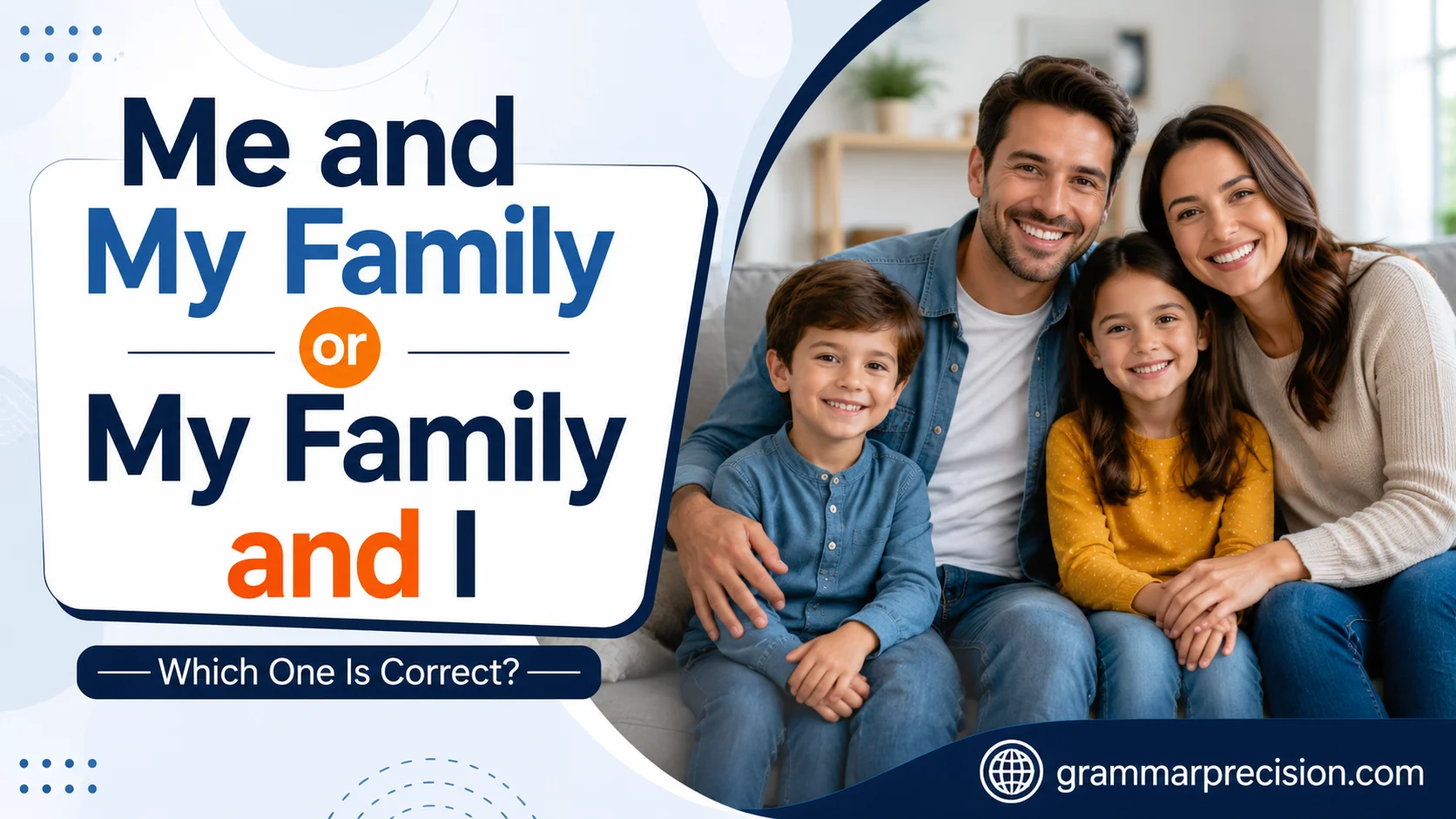 Me and My Family

or

My Family and I

Which One Is Correct?

grammarprecision.com